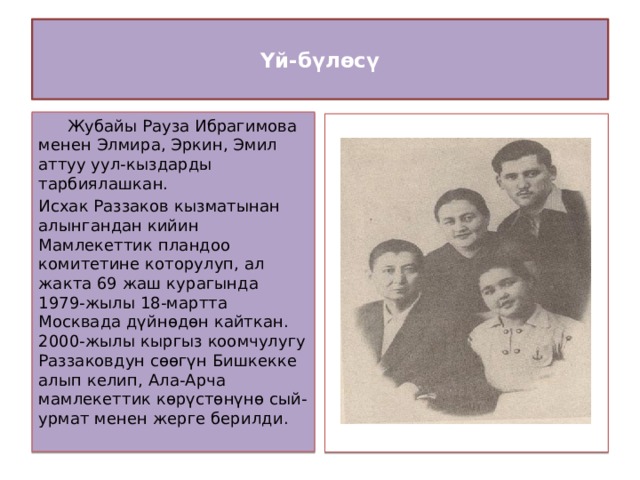 Үй-бүлөсү

Жубайы Рауза Ибрагимова менен Элмира, Эркин, Эмил аттуу уул-кыздарды тарбиялашкан.

Исхак Раззаков кызматынан алынгандан кийин Мамлекеттик пландоо комитетине которулуп, ал жакта 69 жаш курагында 1979-жылы 18-мартта Москвада дүйнөдөн кайткан. 2000-жылы кыргыз коомчулугу Раззаковдун сөөгүн Бишкекке алып келип, Ала-Арча мамлекеттик көрүстөнүнө сый-урмат менен жерге берилди.